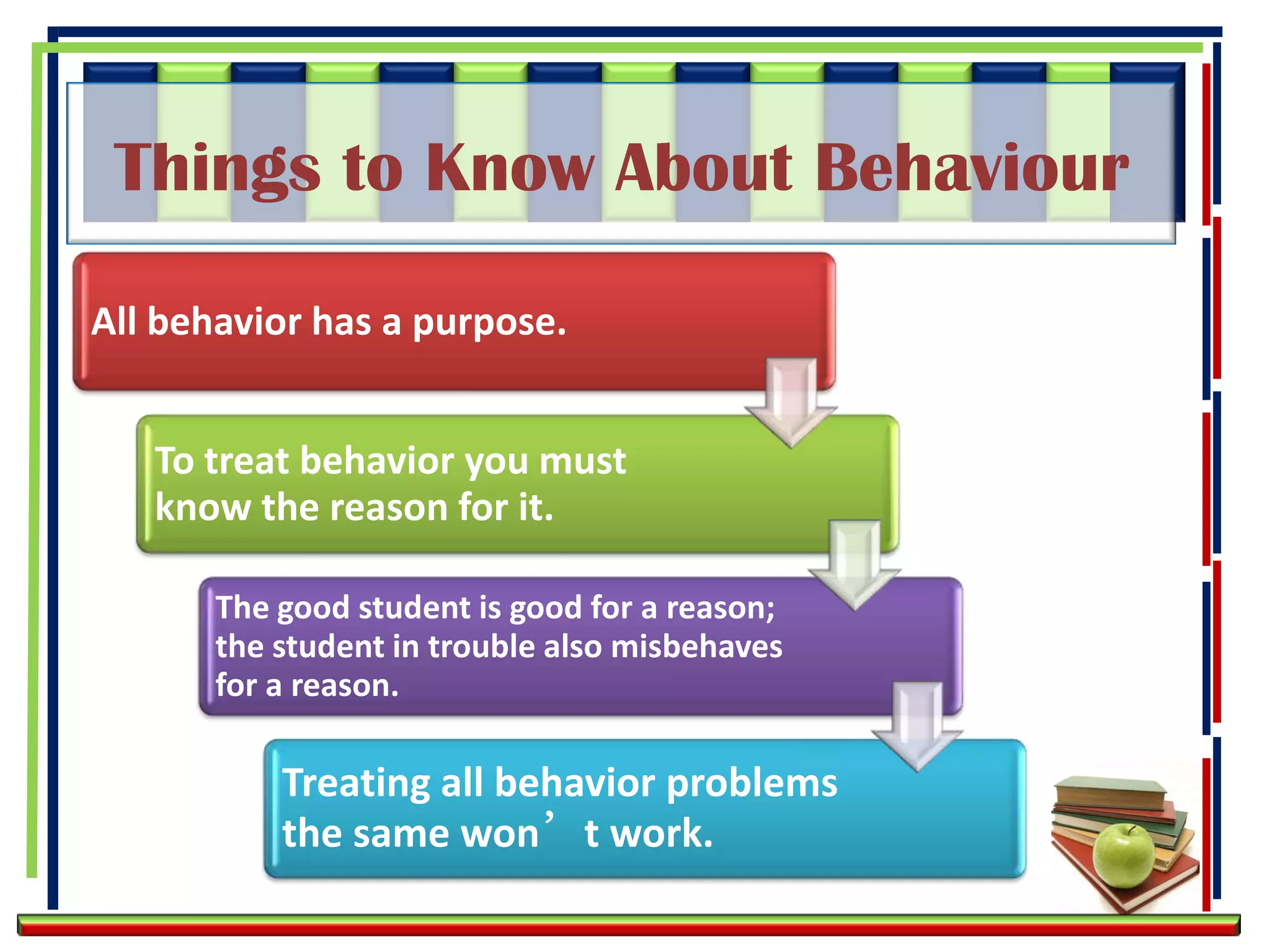 Things to Know About Behaviour

All behavior has a purpose.

To treat behavior you must know the reason for it.

The good student is good for a reason; the student in trouble also misbehaves for a reason.

Treating all behavior problems the same won’t work.